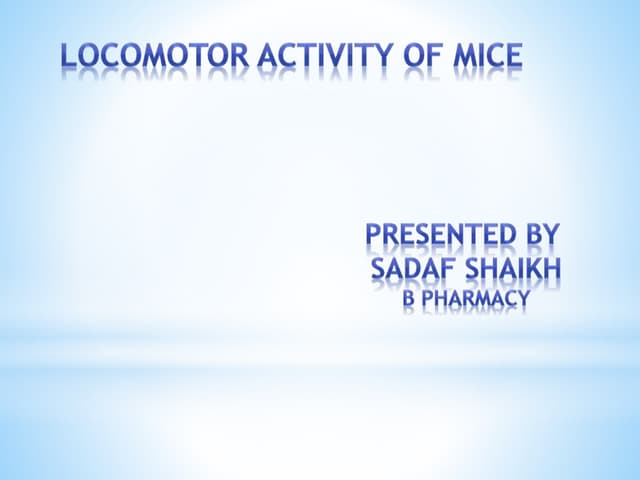 LOCOMOTOR ACTIVITY OF MICE

PRESENTED BY
SADAF SHAIKH
B PHARMACY